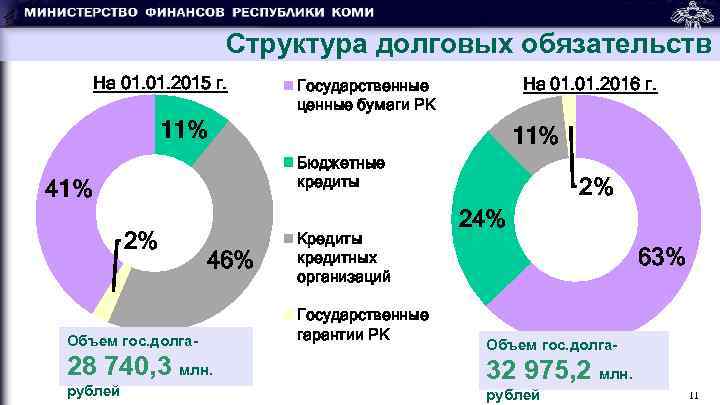 МИНИСТЕРСТВО ФИНАНСОВ РЕСПУБЛИКИ КОМИ

Структура долговых обязательств

На 01.01.2015 г.

11%
41%
2%
46%

Объем гос.долга-
28 740,3 млн. рублей

Государственные ценные бумаги РК

Бюджетные кредиты

Кредиты кредитных организаций

Государственные гарантии РК

На 01.01.2016 г.

11%
2%
24%
63%

Объем гос.долга-
32 975,2 млн. рублей

11